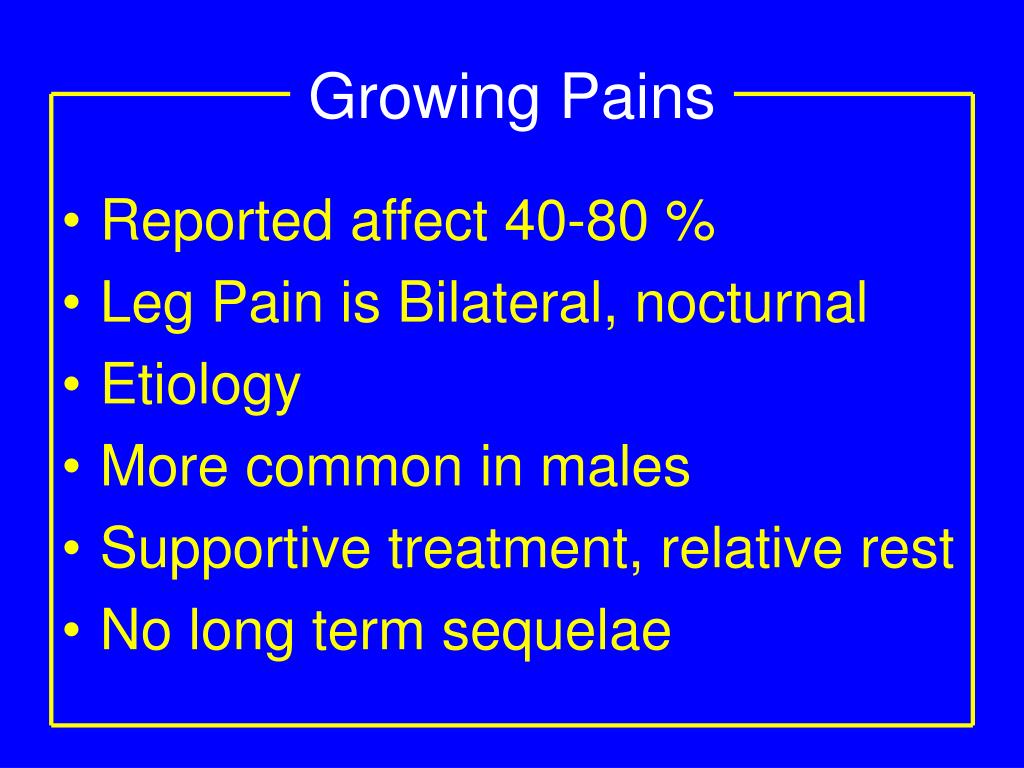 Growing Pains

• Reported affect 40-80 %
• Leg Pain is Bilateral, nocturnal
• Etiology
• More common in males
• Supportive treatment, relative rest
• No long term sequelae